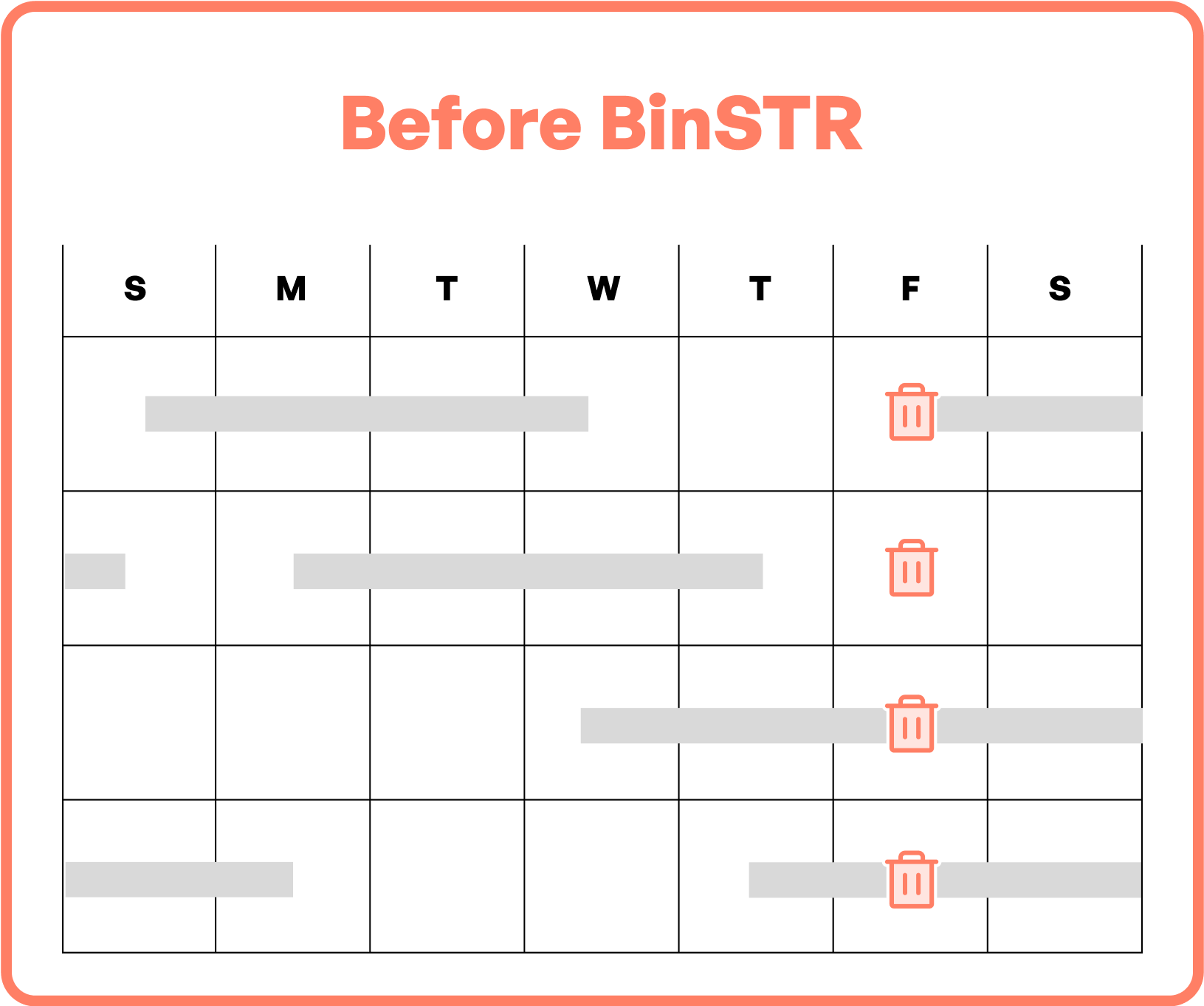 Before BinSTR

| S | M | T | W | T | F | S |
|---|---|---|---|---|---|---|
| | | | | | | |
| | | | | | | |
| | | | | | | |
| | | | | | | |